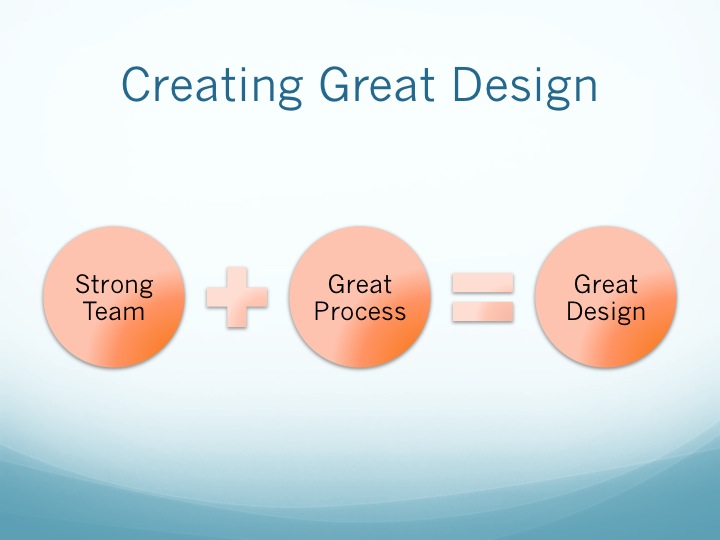 Creating Great Design

Strong Team

Great Process

Great Design